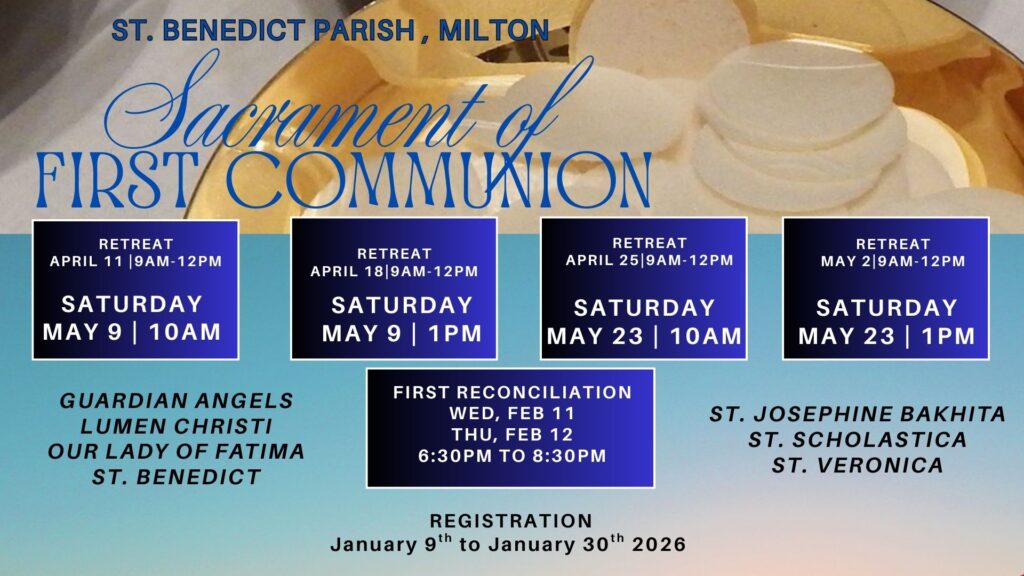 ST. BENEDICT PARISH , MILTON

Sacrament of
FIRST COMMUNION

RETREAT
APRIL 11 |9AM-12PM
SATURDAY
MAY 9 | 10AM

RETREAT
APRIL 18|9AM-12PM
SATURDAY
MAY 9 | 1PM

RETREAT
APRIL 25|9AM-12PM
SATURDAY
MAY 23 | 10AM

RETREAT
MAY 2|9AM-12PM
SATURDAY
MAY 23 | 1PM

GUARDIAN ANGELS
LUMEN CHRISTI
OUR LADY OF FATIMA
ST. BENEDICT

FIRST RECONCILIATION
WED, FEB 11
THU, FEB 12
6:30PM TO 8:30PM

ST. JOSEPHINE BAKHITA
ST. SCHOLASTICA
ST. VERONICA

REGISTRATION
January 9$^{th}$ to January 30$^{th}$ 2026